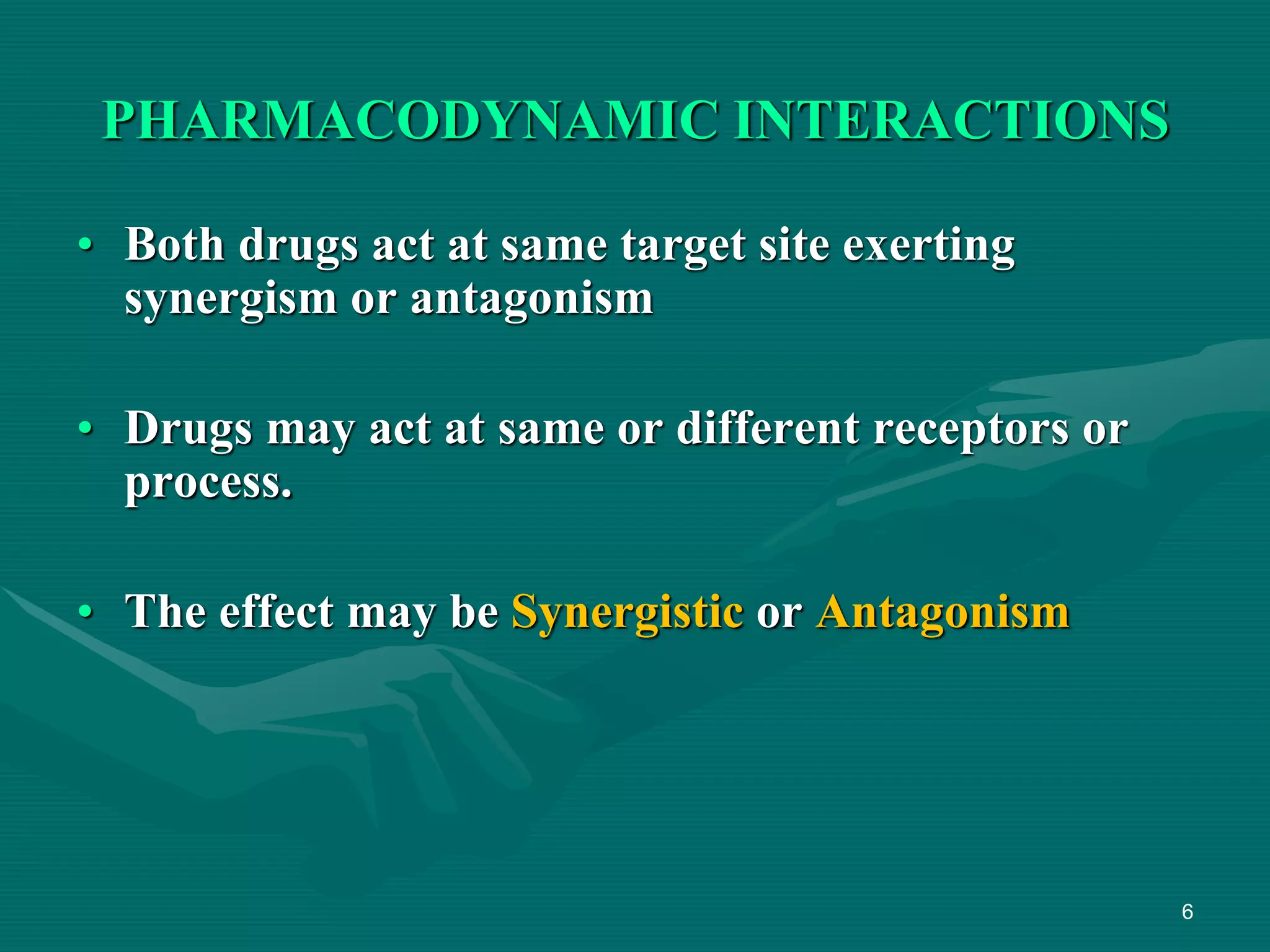 PHARMACODYNAMIC INTERACTIONS

• Both drugs act at same target site exerting synergism or antagonism

• Drugs may act at same or different receptors or process.

• The effect may be Synergistic or Antagonism

6